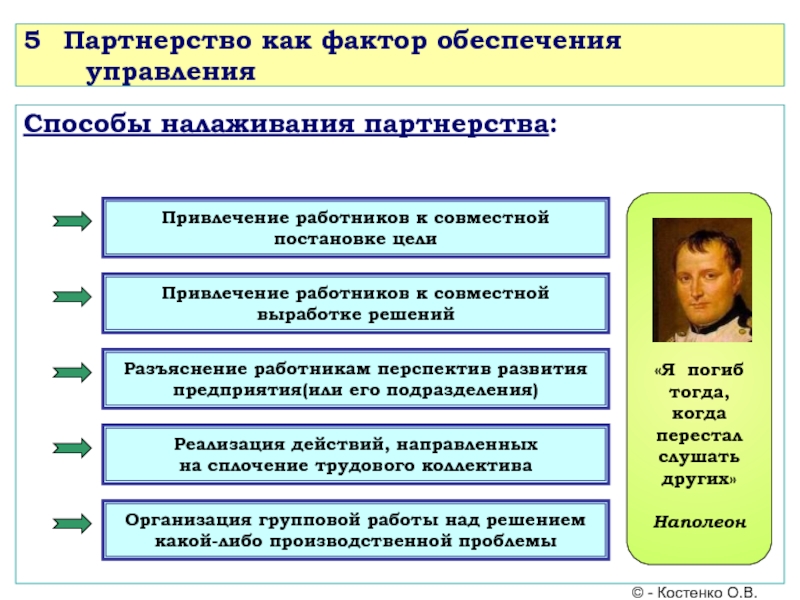 5 Партнерство как фактор обеспечения управления

Способы налаживания партнерства:

Привлечение работников к совместной постановке цели

Привлечение работников к совместной выработке решений

Разъяснение работникам перспектив развития предприятия(или его подразделения)

Реализация действий, направленных на сплочение трудового коллектива

Организация групповой работы над решением какой-либо производственной проблемы

«Я погиб тогда, когда перестал слушать других»

Наполеон

© - Костенко О.В.